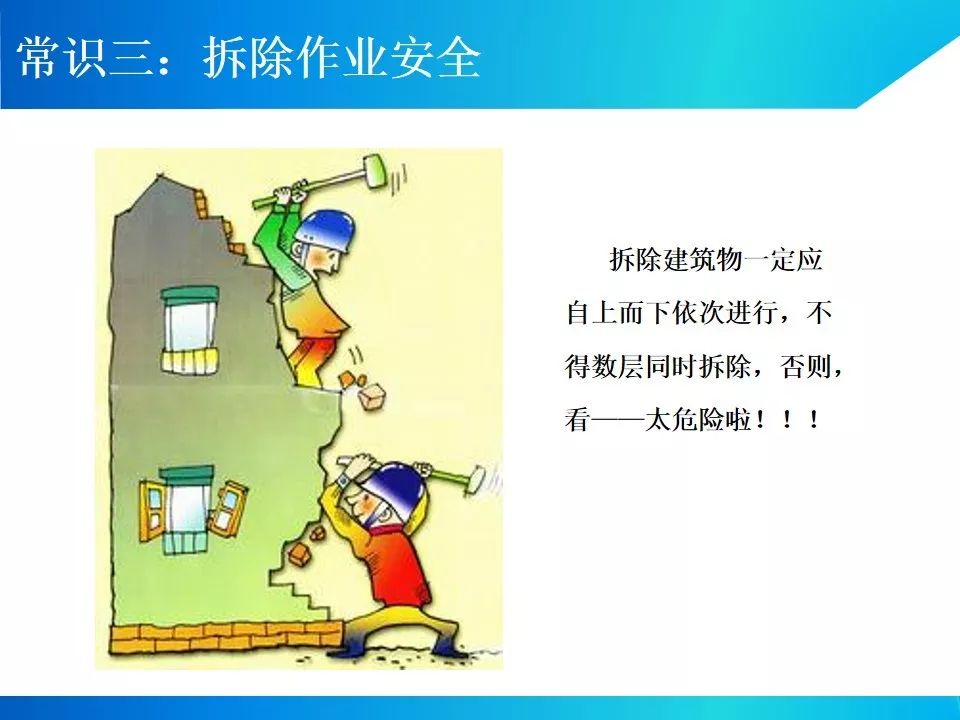 常识三：拆除作业安全

拆除建筑物一定应自上而下依次进行，不得数层同时拆除，否则，看——太危险啦！！！